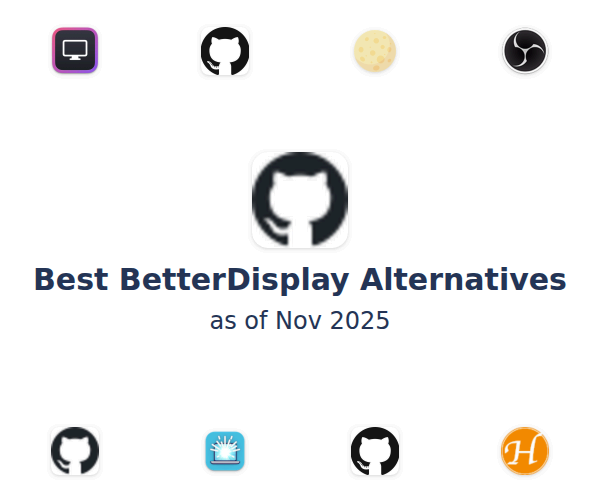 Best BetterDisplay Alternatives
as of Nov 2025

H